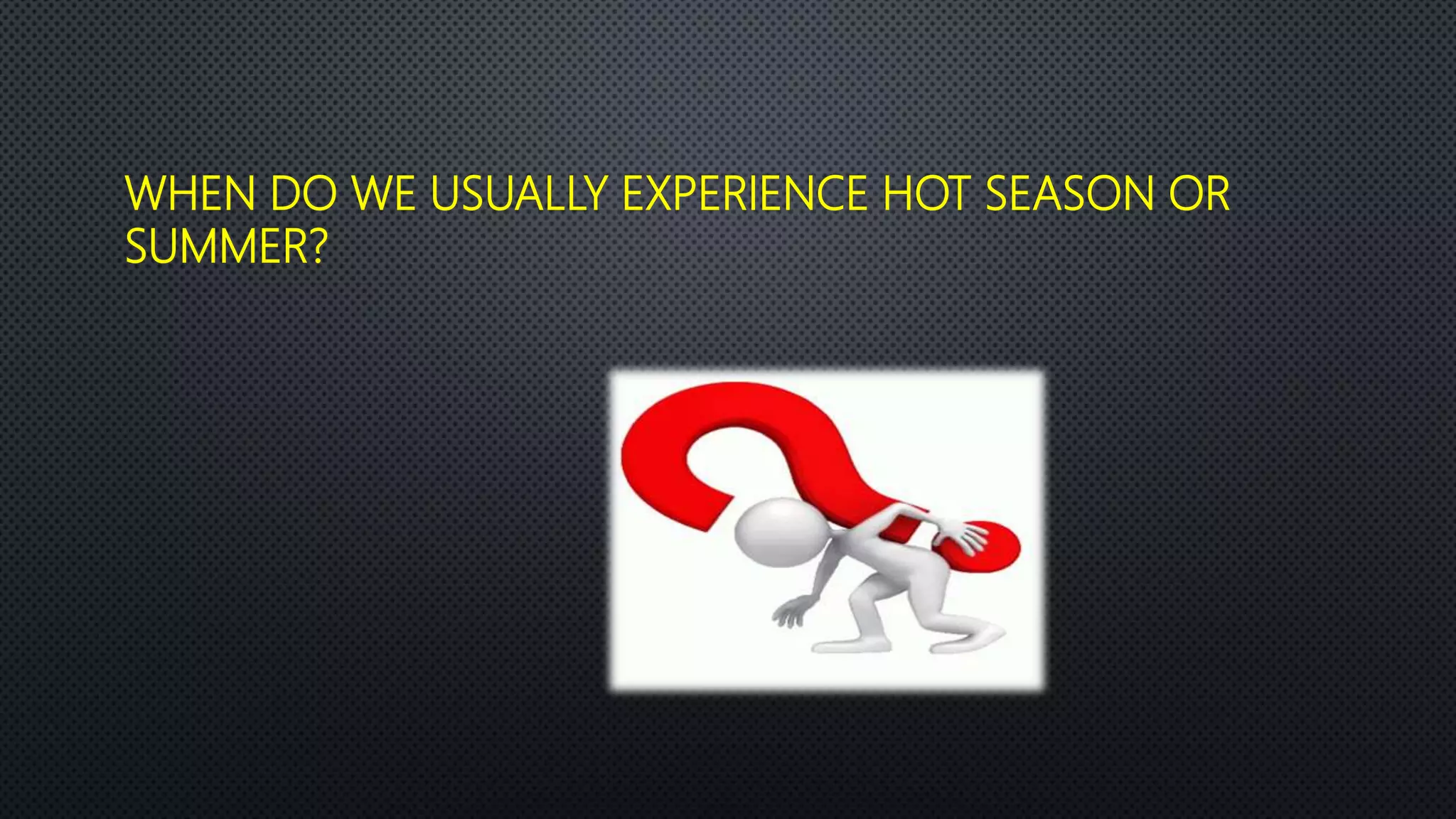 WHEN DO WE USUALLY EXPERIENCE HOT SEASON OR SUMMER?